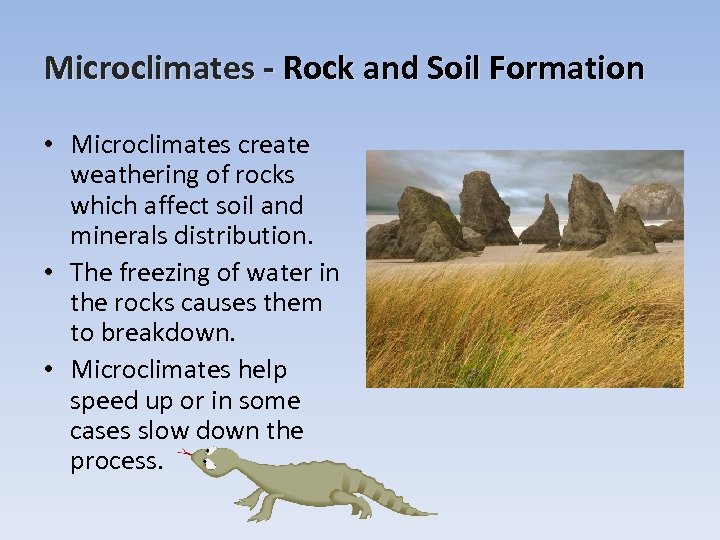 Microclimates - Rock and Soil Formation

• Microclimates create weathering of rocks which affect soil and minerals distribution.
• The freezing of water in the rocks causes them to breakdown.
• Microclimates help speed up or in some cases slow down the process.